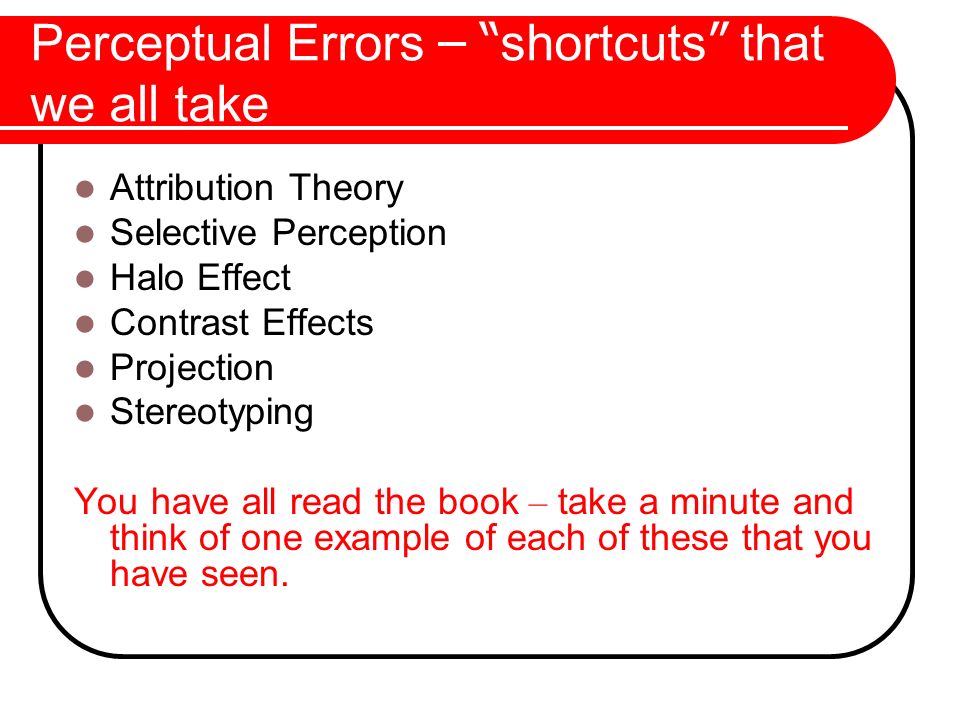 Perceptual Errors – "shortcuts" that we all take

- Attribution Theory
- Selective Perception
- Halo Effect
- Contrast Effects
- Projection
- Stereotyping

You have all read the book – take a minute and think of one example of each of these that you have seen.